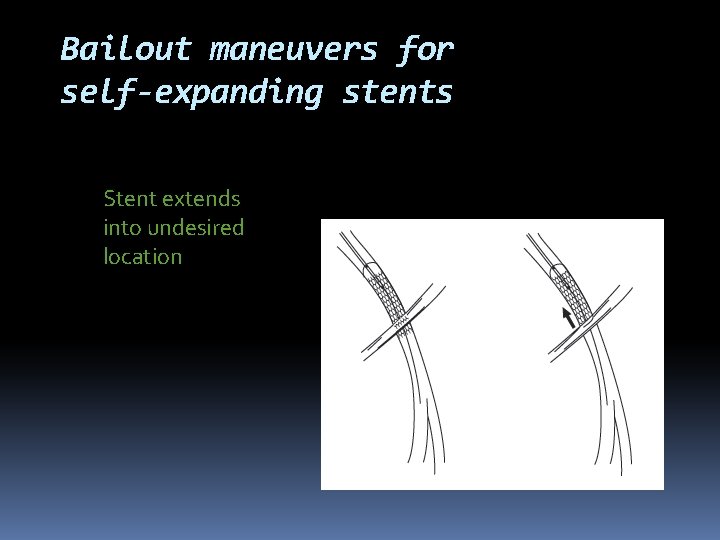 Bailout maneuvers for self-expanding stents

Stent extends into undesired location